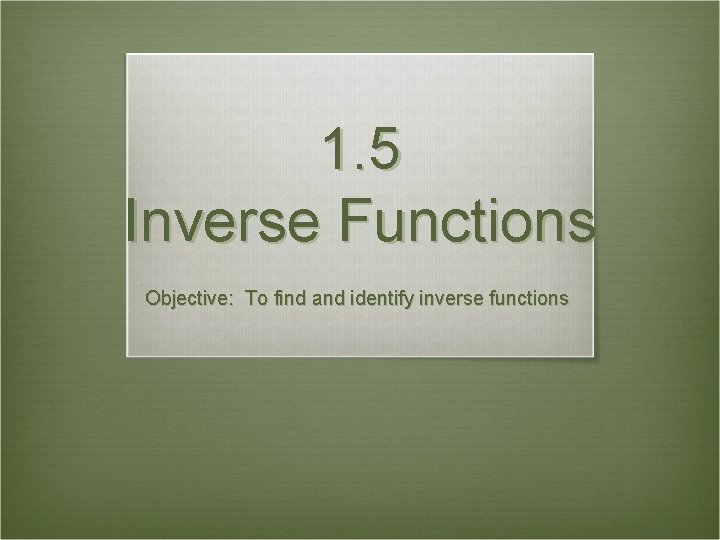 1.5
Inverse Functions

Objective: To find and identify inverse functions